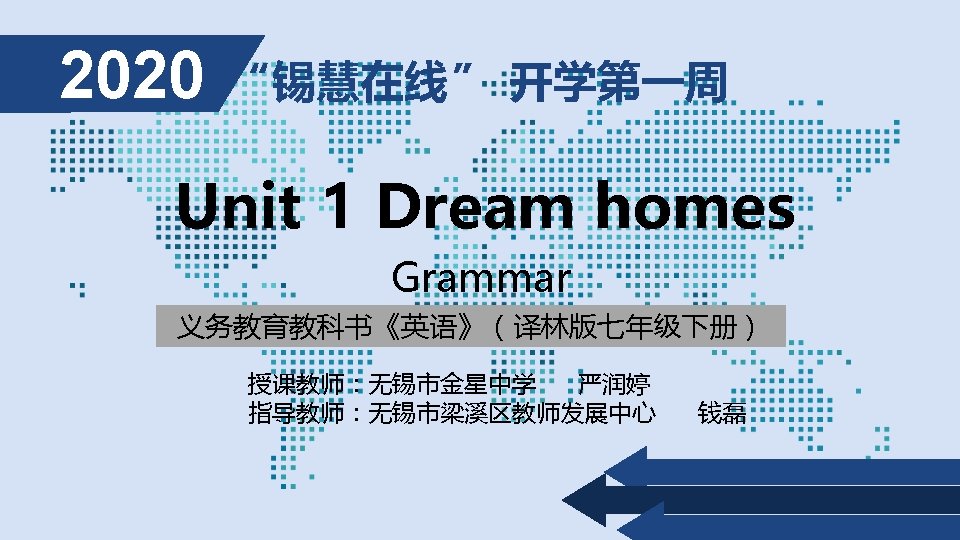 2020 “锡慧在线” 开学第一周

Unit 1 Dream homes

Grammar

义务教育教科书《英语》（译林版七年级下册）

授课教师：无锡市金星中学 严润婷
指导教师：无锡市梁溪区教师发展中心 钱磊